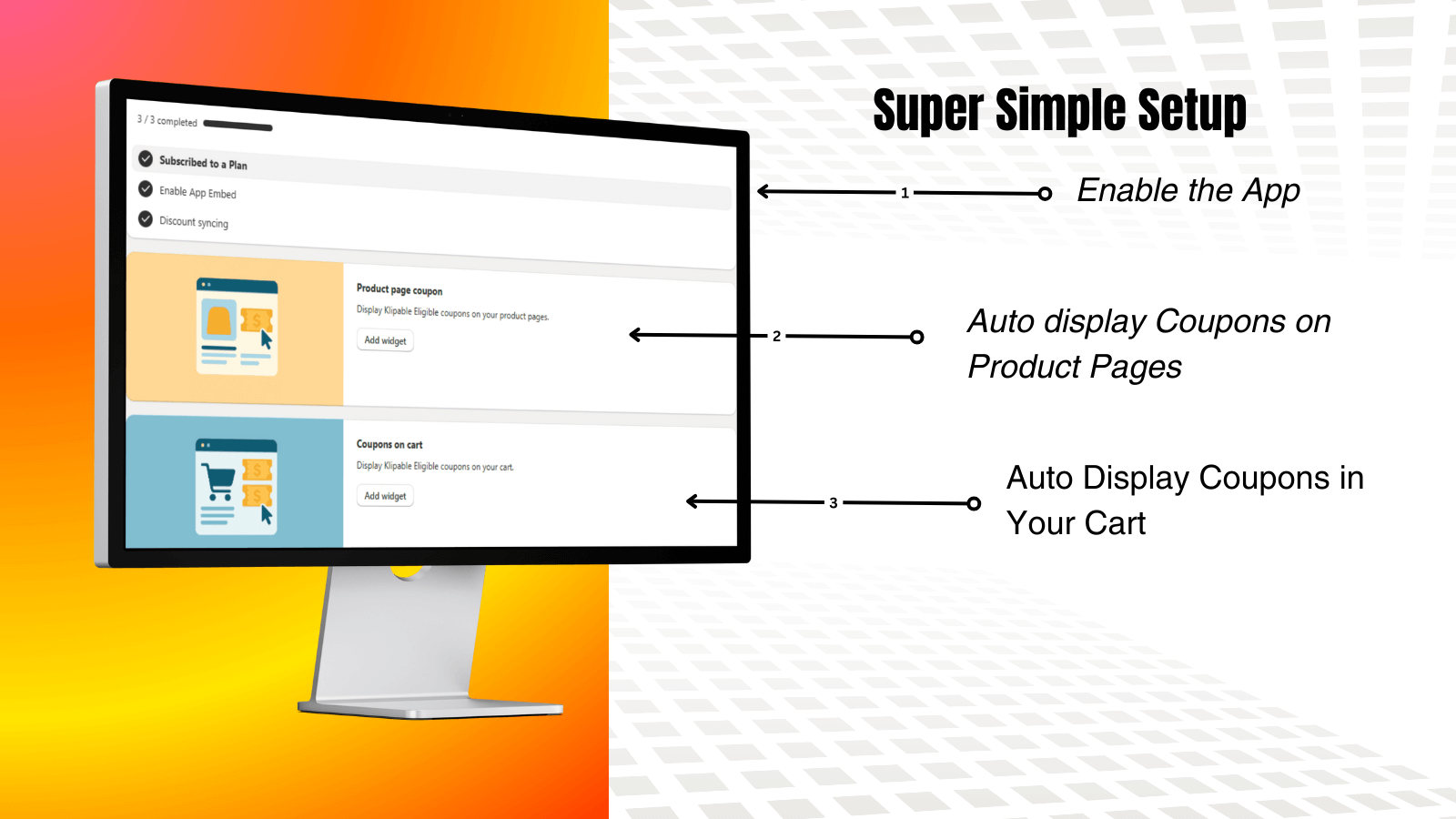 3 / 3 completed

Subscribed to a Plan

Enable App Embed

Discount syncing

Product page coupon

Display Klipable Eligible coupons on your product pages.

Add widget

Coupons on cart

Display Klipable Eligible coupons on your cart.

Add widget

Super Simple Setup

1

Enable the App

2

Auto display Coupons on Product Pages

3

Auto Display Coupons in Your Cart